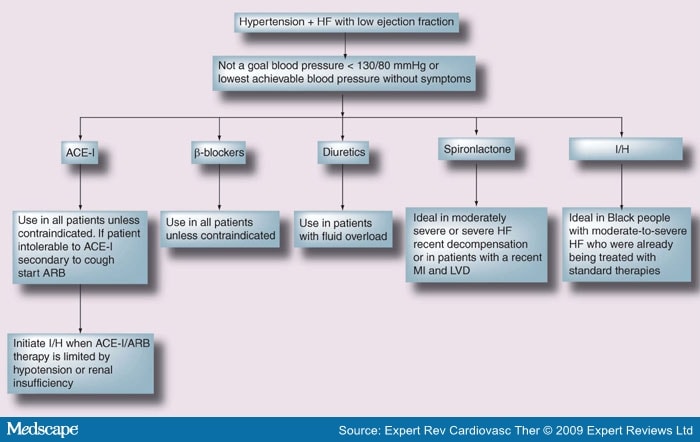 Hypertension + HF with low ejection fraction

Not a goal blood pressure < 130/80 mmHg or lowest achievable blood pressure without symptoms

ACE-I

β-blockers

Diuretics

Spironlactone

I/H

Use in all patients unless contraindicated. If patient intolerable to ACE-I secondary to cough start ARB

Use in all patients unless contraindicated

Use in patients with fluid overload

Ideal in moderately severe or severe HF recent decompensation or in patients with a recent MI and LVD

Ideal in Black people with moderate-to-severe HF who were already being treated with standard therapies

Initiate I/H when ACE-I/ARB therapy is limited by hypotension or renal insufficiency

Medscape

Source: Expert Rev Cardiovasc Ther © 2009 Expert Reviews Ltd